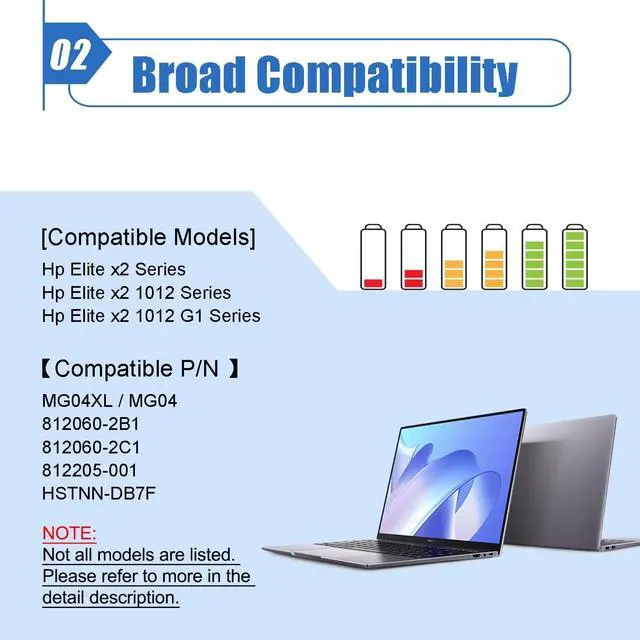 02 Broad Compatibility

[Compatible Models]
Hp Elite x2 Series
Hp Elite x2 1012 Series
Hp Elite x2 1012 G1 Series

【Compatible P/N 】
MG04XL / MG04
812060-2B1
812060-2C1
812205-001
HSTNN-DB7F

NOTE:
Not all models are listed. Please refer to more in the detail description.